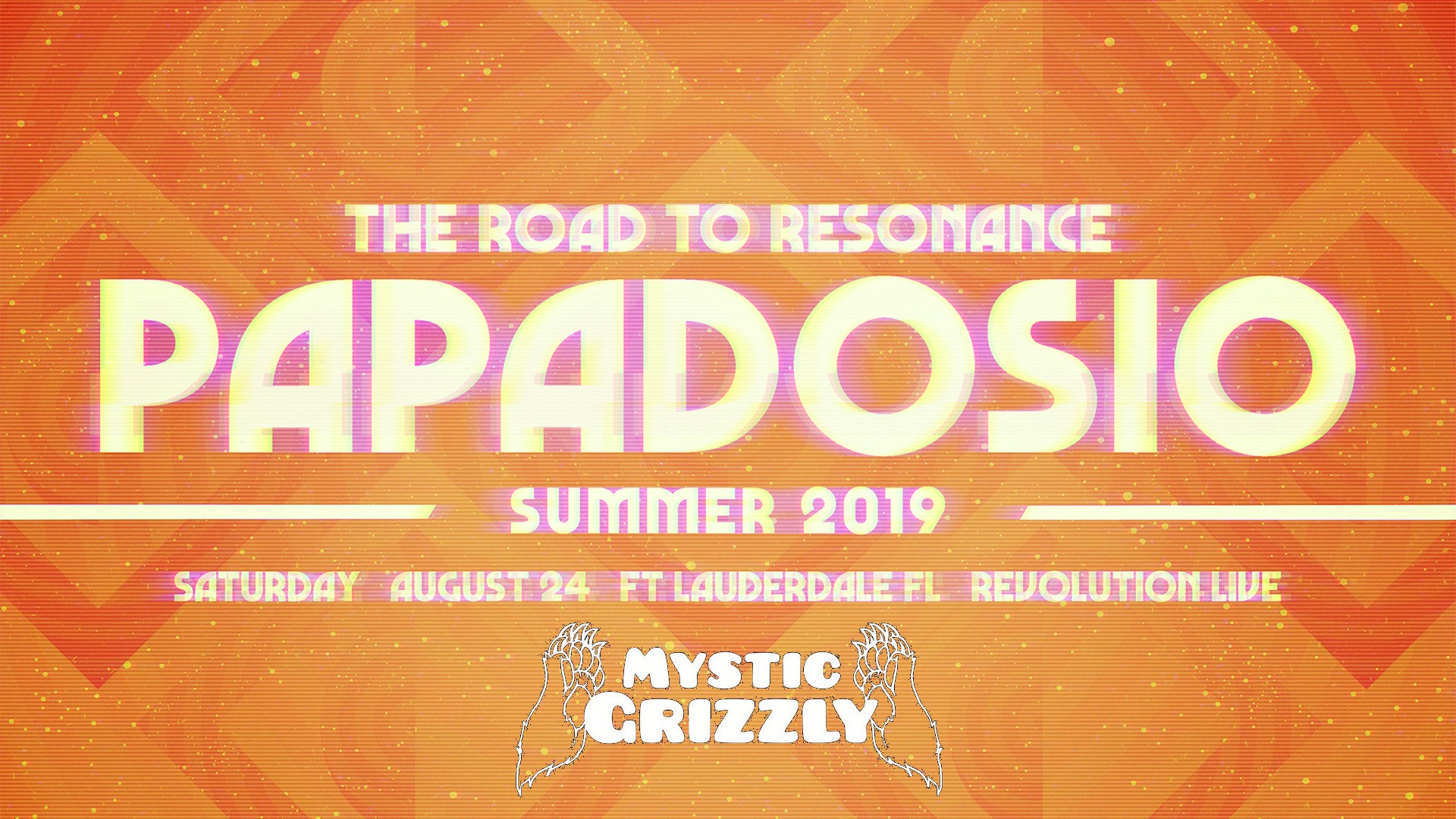 THE ROAD TO RESONANCE

PAPADOSIO

SUMMER 2019

SATURDAY AUGUST 24 FT LAUDERDALE FL REVOLUTION LIVE

MYSTIC GRIZZLY